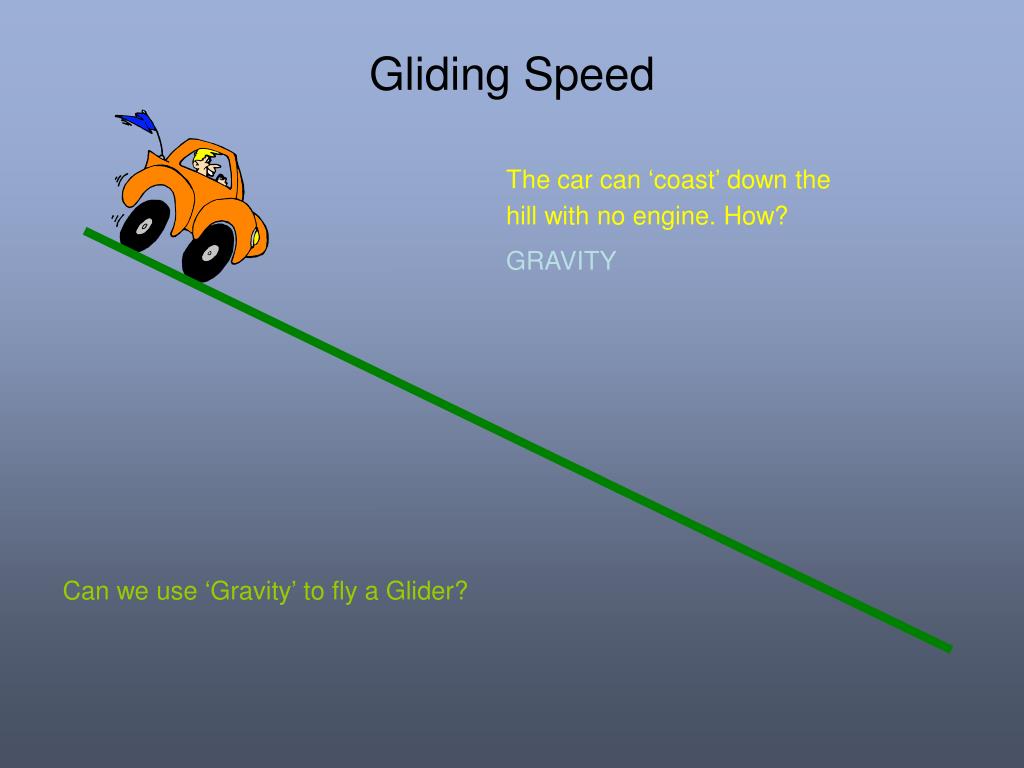 Gliding Speed

The car can ‘coast’ down the hill with no engine. How?

GRAVITY

Can we use ‘Gravity’ to fly a Glider?